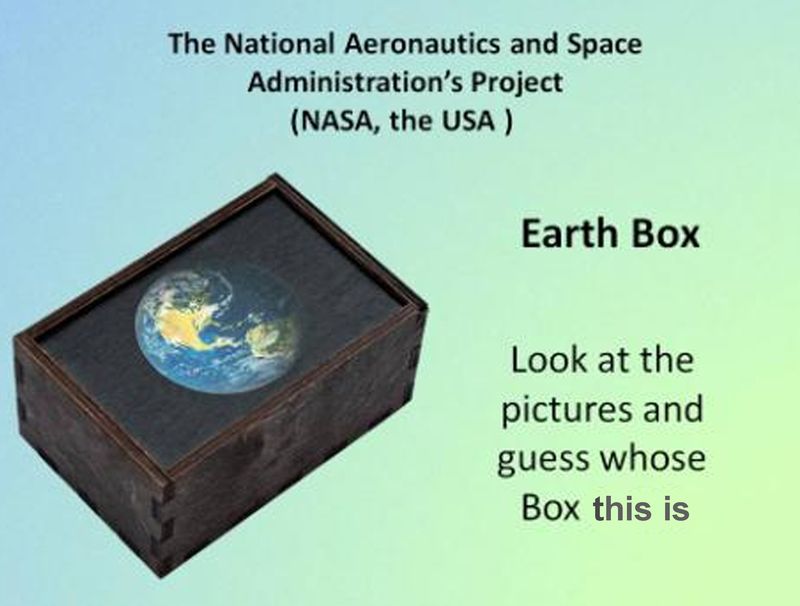 The National Aeronautics and Space Administration's Project
(NASA, the USA )

Earth Box

Look at the pictures and guess whose Box this is